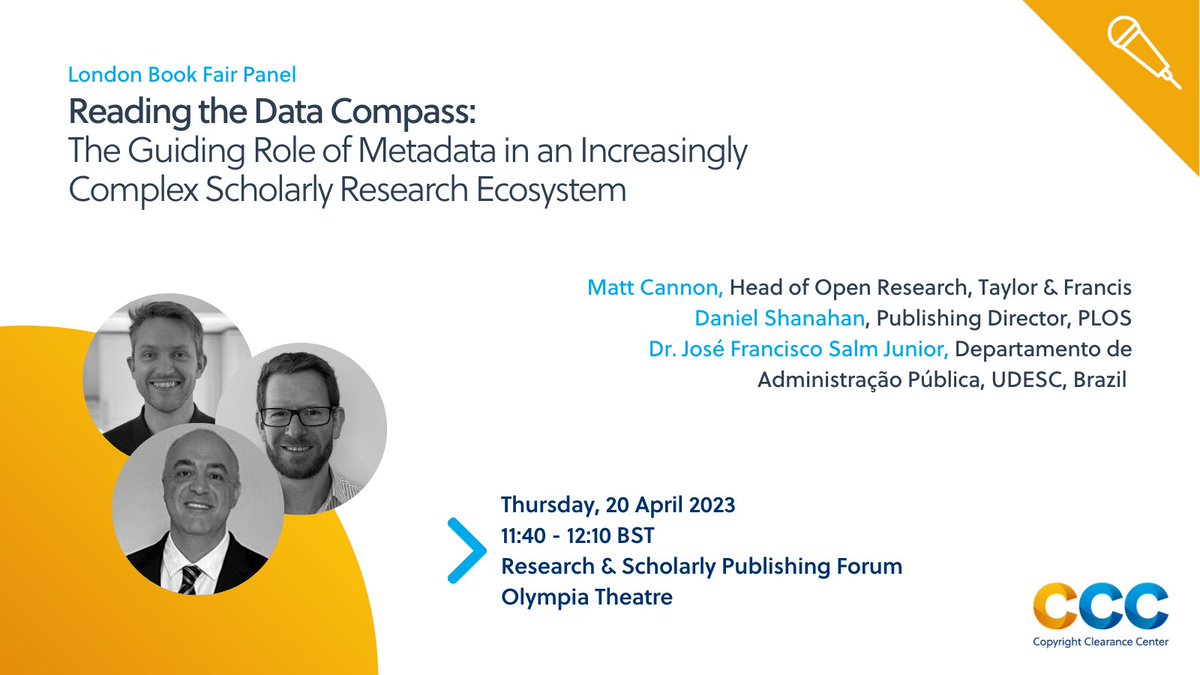 London Book Fair Panel

Reading the Data Compass:
The Guiding Role of Metadata in an Increasingly Complex Scholarly Research Ecosystem

Matt Cannon, Head of Open Research, Taylor & Francis
Daniel Shanahan, Publishing Director, PLOS
Dr. José Francisco Salm Junior, Departamento de Administração Pública, UDESC, Brazil

Thursday, 20 April 2023
11:40 - 12:10 BST
Research & Scholarly Publishing Forum
Olympia Theatre

CCC
Copyright Clearance Center